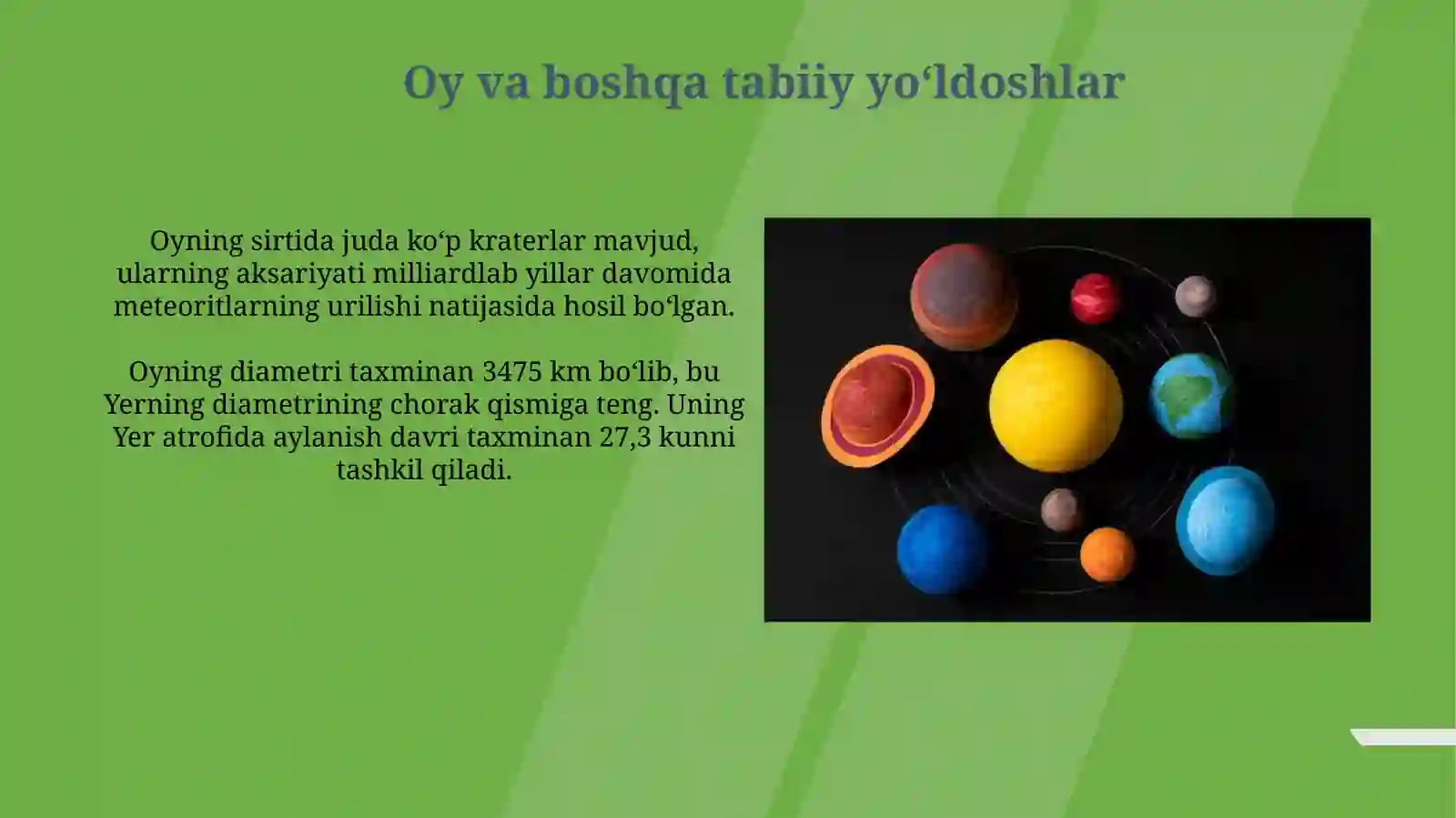 Oy va boshqa tabiiy yo‘ldoshlar

Oyning sirtida juda ko‘p kraterlar mavjud, ularning aksariyati milliardlab yillar davomida meteoritlarning urilishi natijasida hosil bo‘lgan.

Oyning diametri taxminan 3475 km bo‘lib, bu Yerning diametrining chorak qismiga teng. Uning Yer atrofida aylanish davri taxminan 27,3 kunni tashkil qiladi.